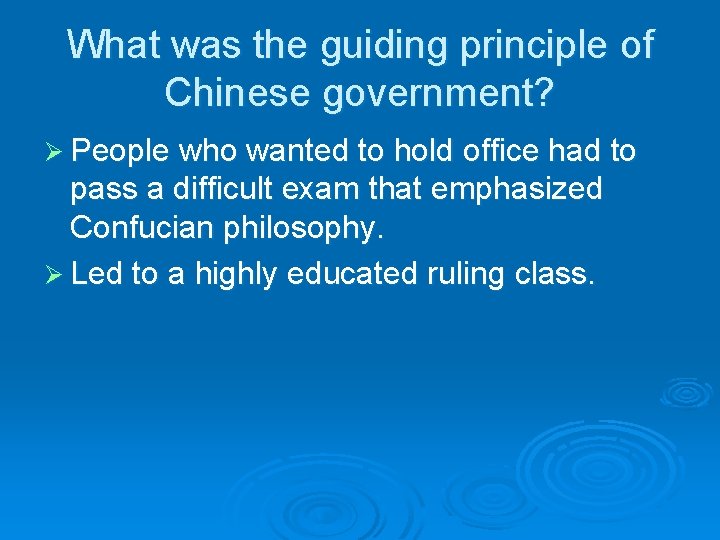 What was the guiding principle of Chinese government?

➢ People who wanted to hold office had to pass a difficult exam that emphasized Confucian philosophy.

➢ Led to a highly educated ruling class.